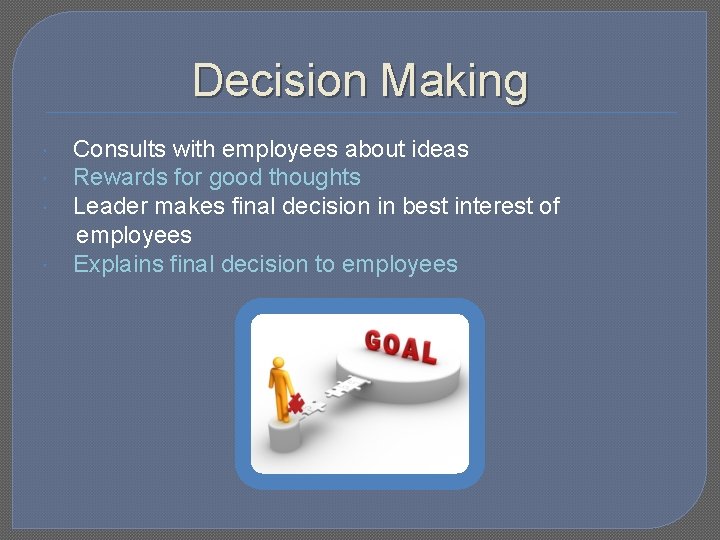 Decision Making

Consults with employees about ideas
Rewards for good thoughts
Leader makes final decision in best interest of employees
Explains final decision to employees

GOAL